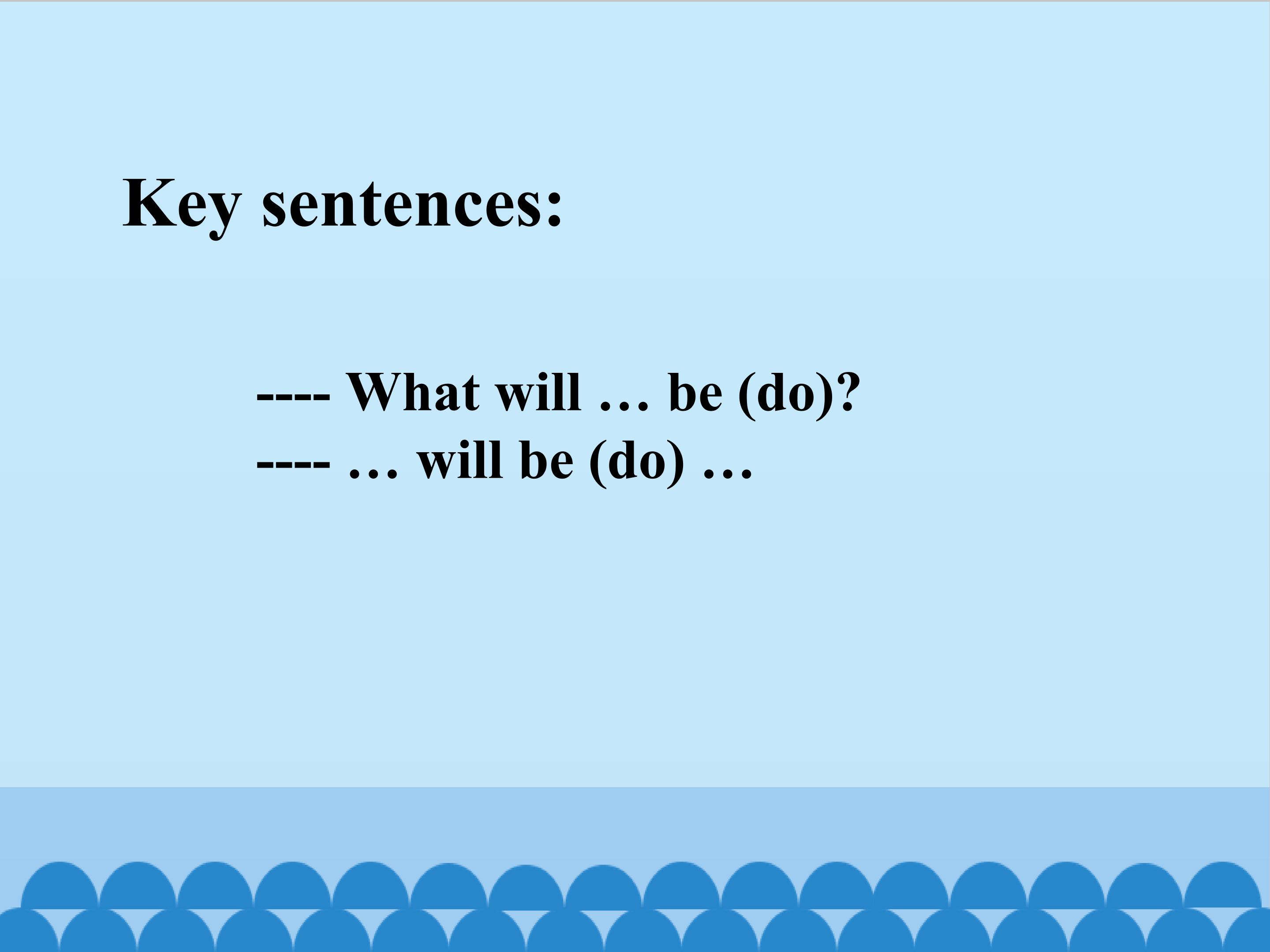 Key sentences:

---- What will … be (do)?
---- … will be (do) …